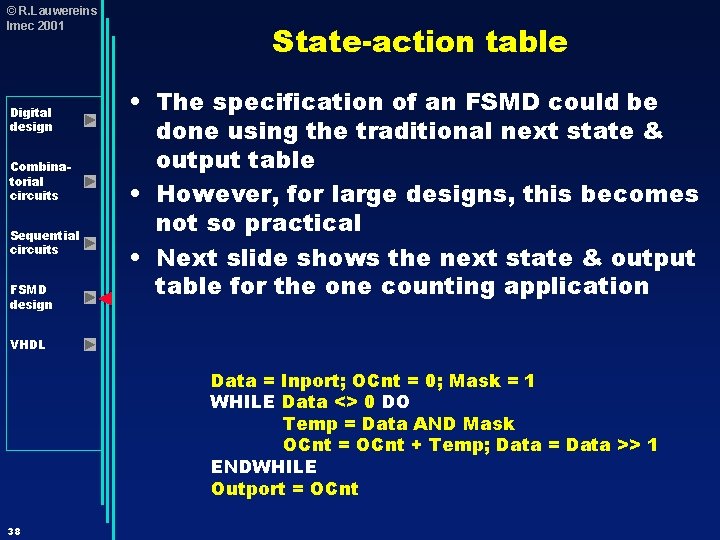 © R.Lauwereins
Imec 2001

State-action table

Digital design

Combinatorial circuits

Sequential circuits

FSMD design

VHDL

• The specification of an FSMD could be done using the traditional next state & output table
• However, for large designs, this becomes not so practical
• Next slide shows the next state & output table for the one counting application

Data = Inport; OCnt = 0; Mask = 1
WHILE Data <> 0 DO
Temp = Data AND Mask
OCnt = OCnt + Temp; Data = Data >> 1
ENDWHILE
Outport = OCnt

38